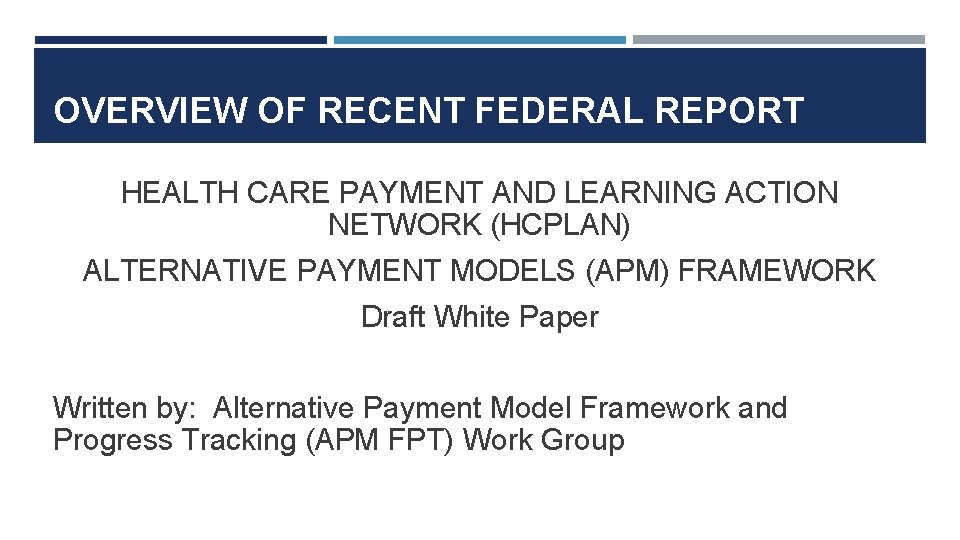 OVERVIEW OF RECENT FEDERAL REPORT

HEALTH CARE PAYMENT AND LEARNING ACTION NETWORK (HCPLAN)

ALTERNATIVE PAYMENT MODELS (APM) FRAMEWORK

Draft White Paper

Written by: Alternative Payment Model Framework and Progress Tracking (APM FPT) Work Group